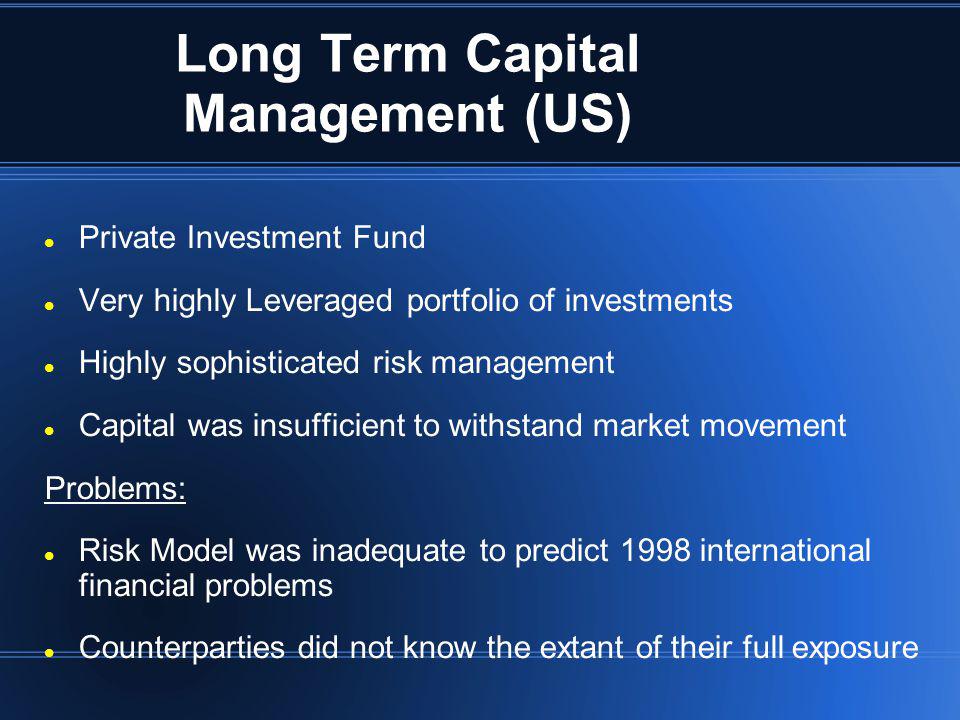 Long Term Capital Management (US)

- Private Investment Fund
- Very highly Leveraged portfolio of investments
- Highly sophisticated risk management
- Capital was insufficient to withstand market movement

Problems:

- Risk Model was inadequate to predict 1998 international financial problems
- Counterparties did not know the extant of their full exposure